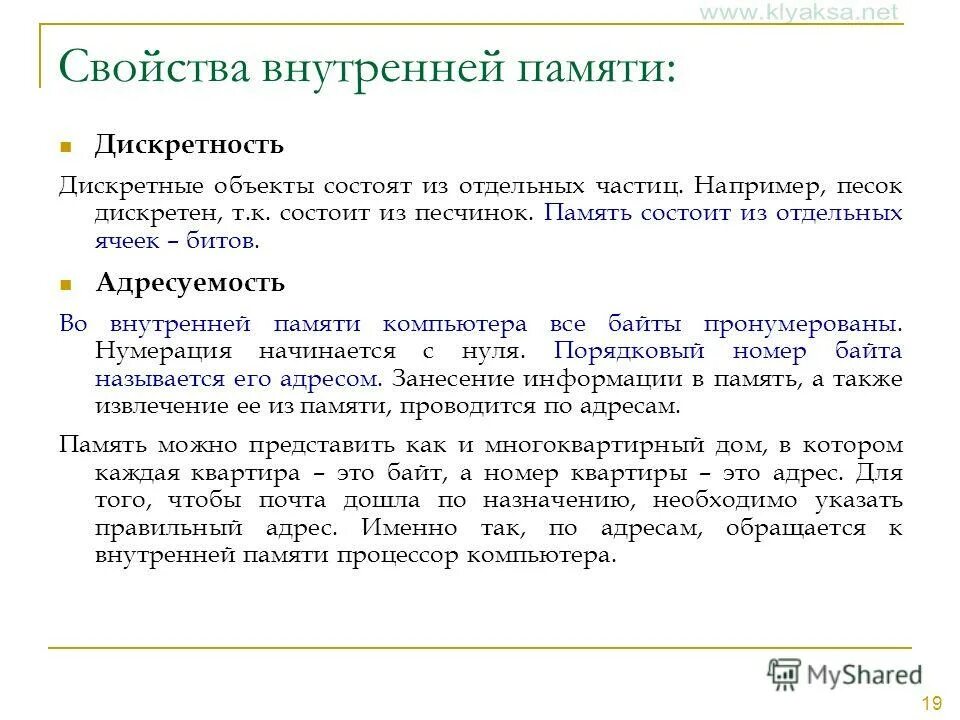 www.klyaksa.net

Свойства внутренней памяти:

Дискретность

Дискретные объекты состоят из отдельных частиц. Например, песок дискретен, т.к. состоит из песчинок. Память состоит из отдельных ячеек – битов.

Адресуемость

Во внутренней памяти компьютера все байты пронумерованы. Нумерация начинается с нуля. Порядковый номер байта называется его адресом. Занесение информации в память, а также извлечение ее из памяти, проводится по адресам.

Память можно представить как и многоквартирный дом, в котором каждая квартира – это байт, а номер квартиры – это адрес. Для того, чтобы почта дошла по назначению, необходимо указать правильный адрес. Именно так, по адресам, обращается к внутренней памяти процессор компьютера.

MyShared

19